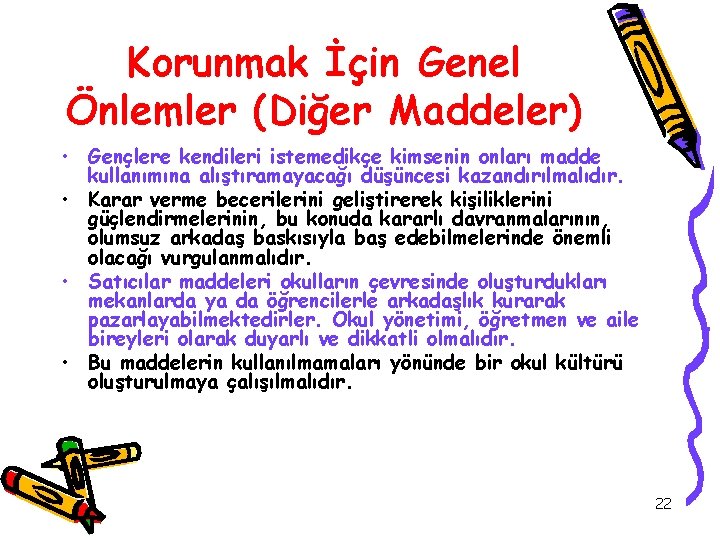 Korunmak İçin Genel Önlemler (Diğer Maddeler)

• Gençlere kendileri istemedikçe kimsenin onları madde kullanımına alıştıramayacağı düşüncesi kazandırılmalıdır.
• Karar verme becerilerini geliştirerek kişiliklerini güçlendirmelerinin, bu konuda kararlı davranmalarının, olumsuz arkadaş baskısıyla baş edebilmelerinde önemli olacağı vurgulanmalıdır.
• Satıcılar maddeleri okulların çevresinde oluşturdukları mekanlarda ya da öğrencilerle arkadaşlık kurarak pazarlayabilmektedirler. Okul yönetimi, öğretmen ve aile bireyleri olarak duyarlı ve dikkatli olmalıdır.
• Bu maddelerin kullanılmamaları yönünde bir okul kültürü oluşturulmaya çalışılmalıdır.

22